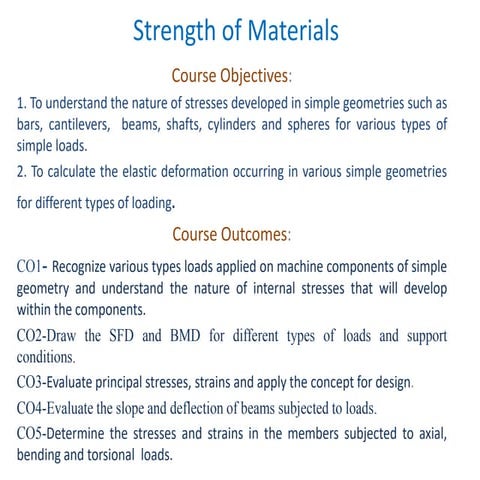 Strength of Materials

Course Objectives:

1. To understand the nature of stresses developed in simple geometries such as bars, cantilevers, beams, shafts, cylinders and spheres for various types of simple loads.

2. To calculate the elastic deformation occurring in various simple geometries for different types of loading.

Course Outcomes:

CO1- Recognize various types loads applied on machine components of simple geometry and understand the nature of internal stresses that will develop within the components.

CO2-Draw the SFD and BMD for different types of loads and support conditions.

CO3-Evaluate principal stresses, strains and apply the concept for design.

CO4-Evaluate the slope and deflection of beams subjected to loads.

CO5-Determine the stresses and strains in the members subjected to axial, bending and torsional loads.